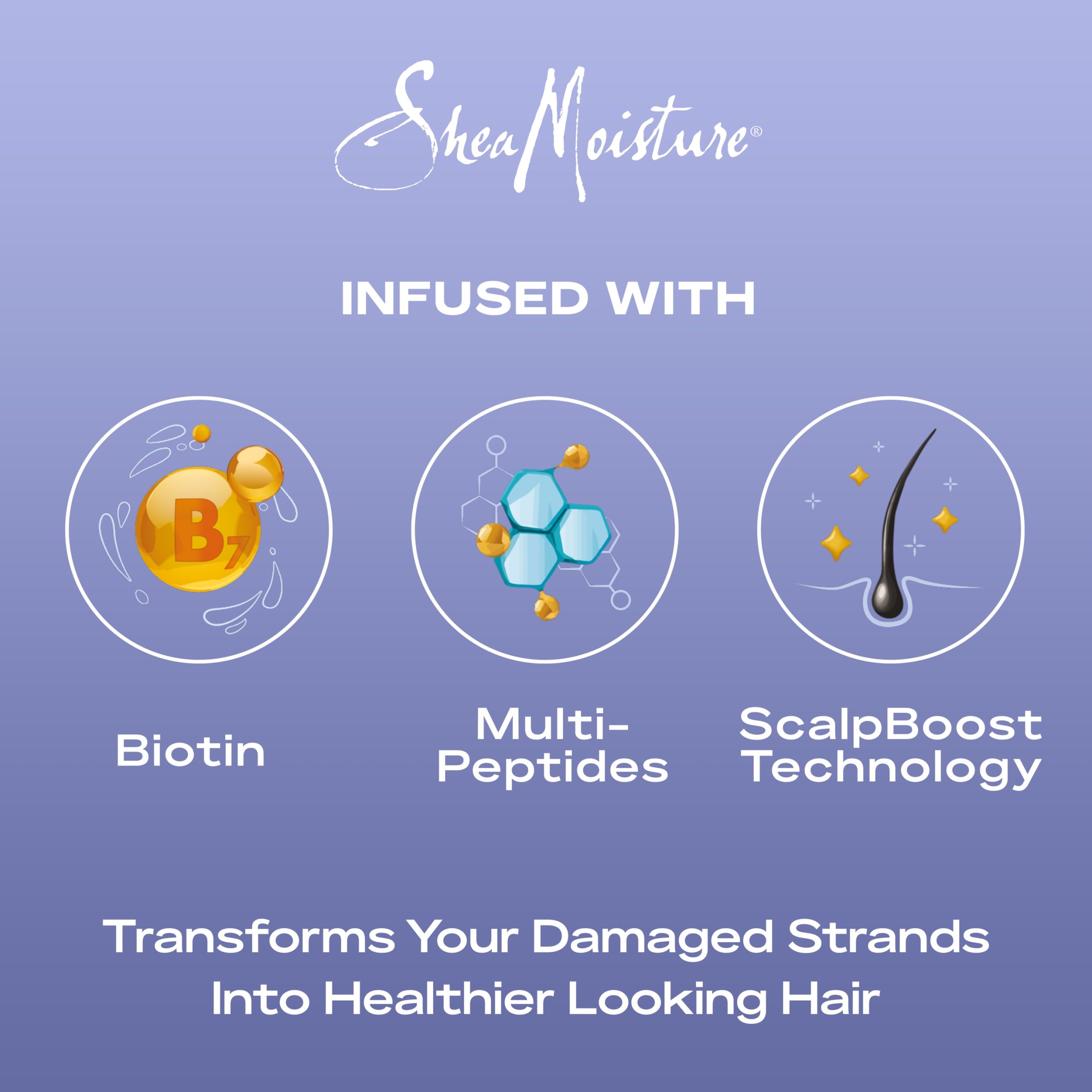 SheaMoisture®

INFUSED WITH

$B_7$

Biotin

Multi-Peptides

ScalpBoost Technology

Transforms Your Damaged Strands Into Healthier Looking Hair